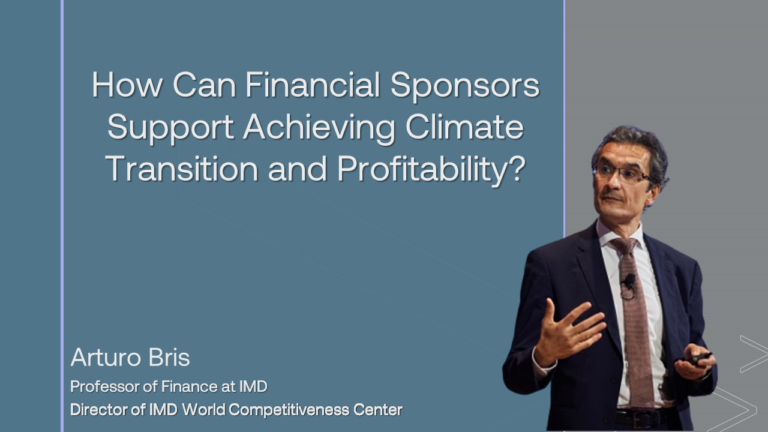 How Can Financial Sponsors Support Achieving Climate Transition and Profitability?

Arturo Bris

Professor of Finance at IMD

Director of IMD World Competitiveness Center